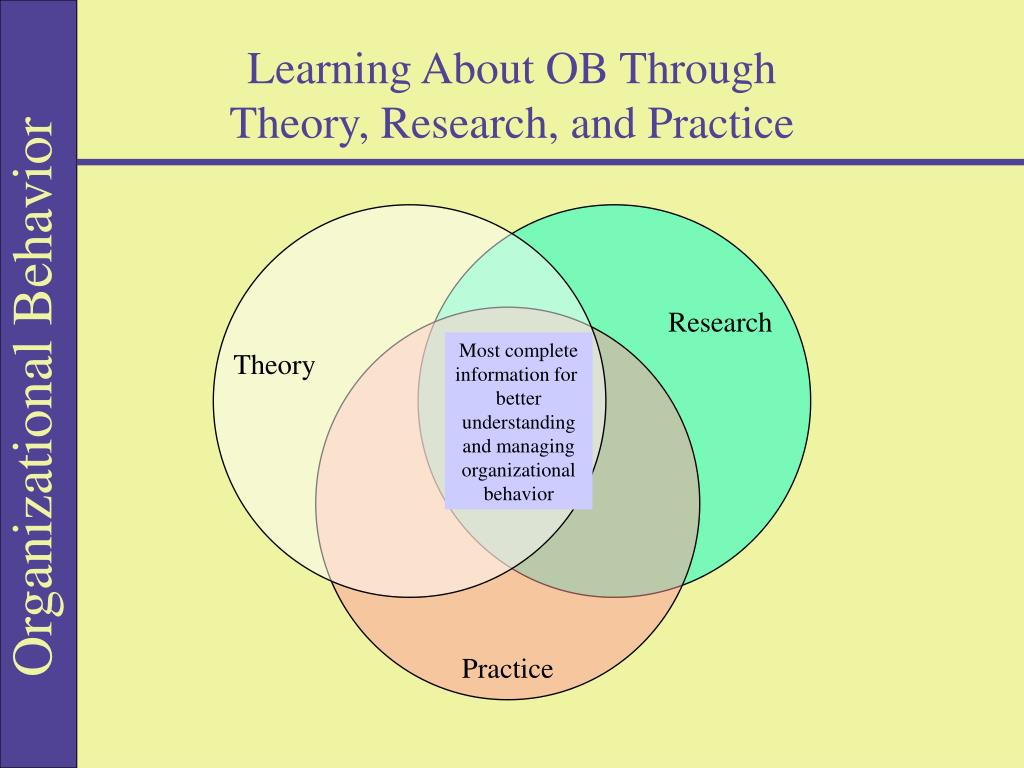 Organizational Behavior

Learning About OB Through Theory, Research, and Practice

Theory

Research

Most complete information for better understanding and managing organizational behavior

Practice